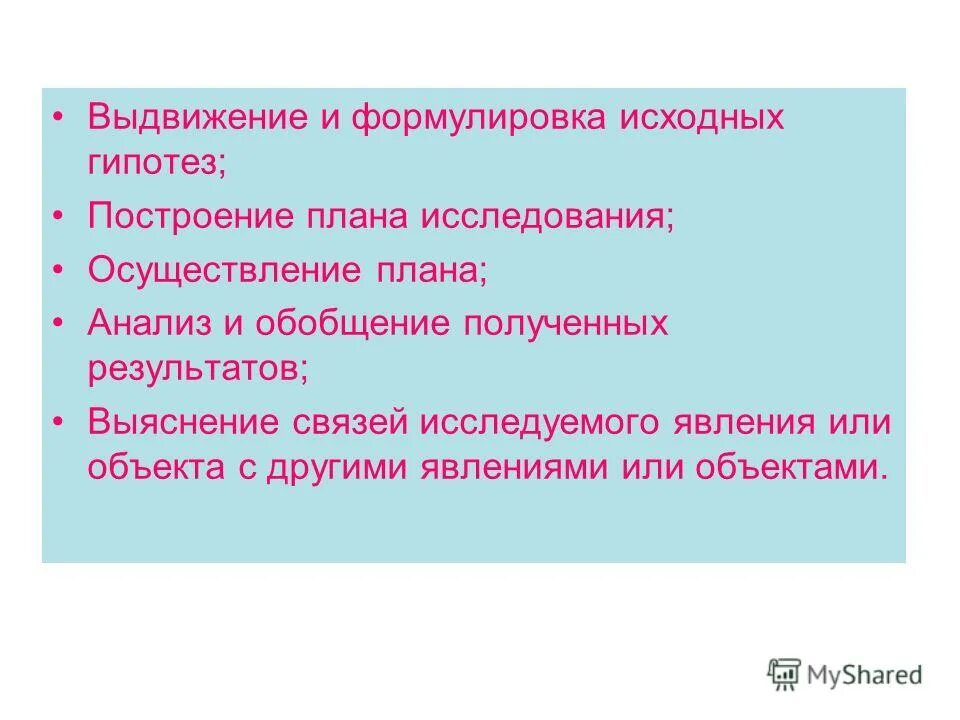 • Выдвижение и формулировка исходных гипотез;
• Построение плана исследования;
• Осуществление плана;
• Анализ и обобщение полученных результатов;
• Выяснение связей исследуемого явления или объекта с другими явлениями или объектами.

MyShared